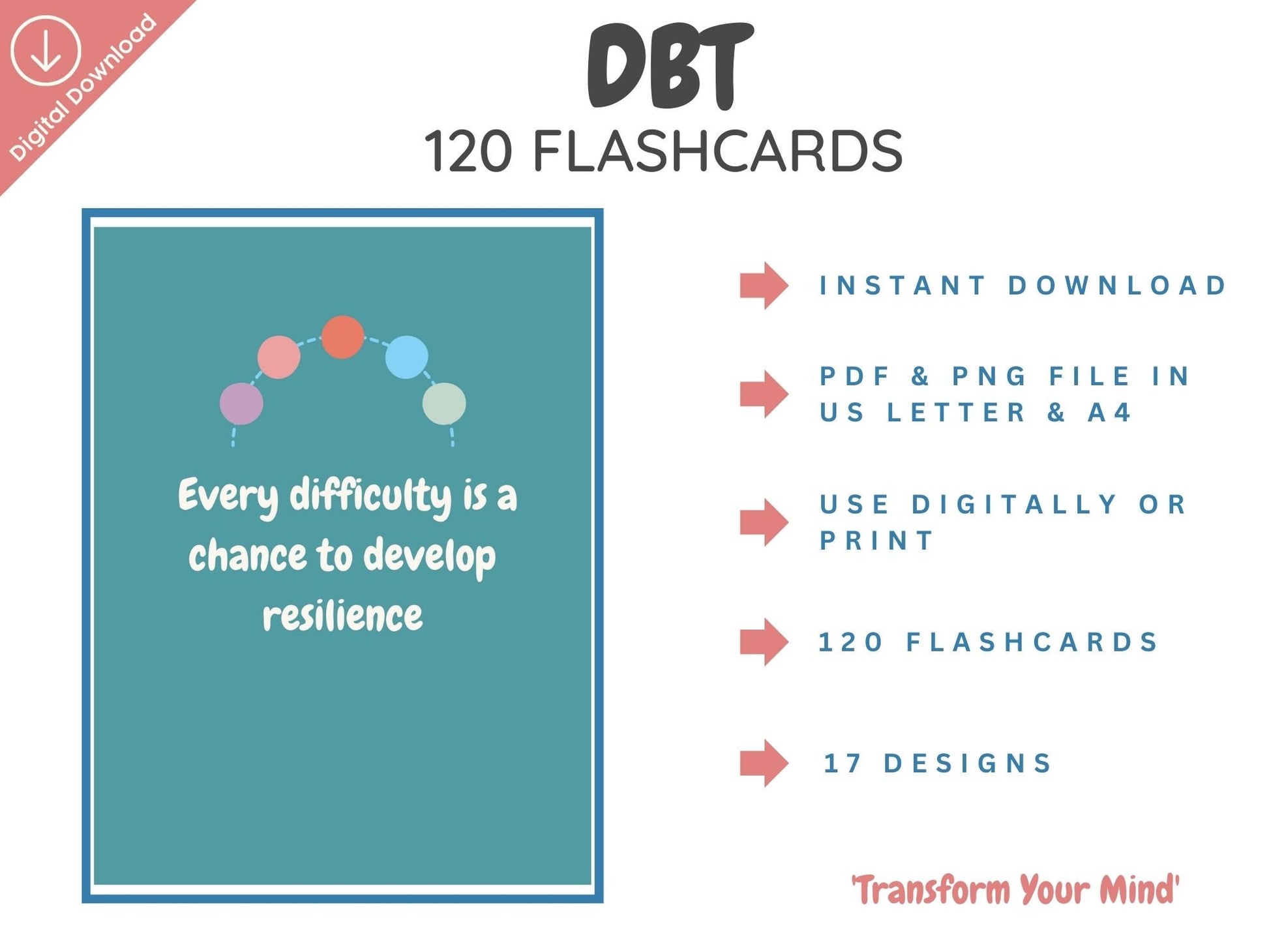 Digital Download

DBT
120 FLASHCARDS

Every difficulty is a chance to develop resilience

INSTANT DOWNLOAD

PDF & PNG FILE IN US LETTER & A4

USE DIGITALLY OR PRINT

120 FLASHCARDS

17 DESIGNS

'Transform Your Mind'